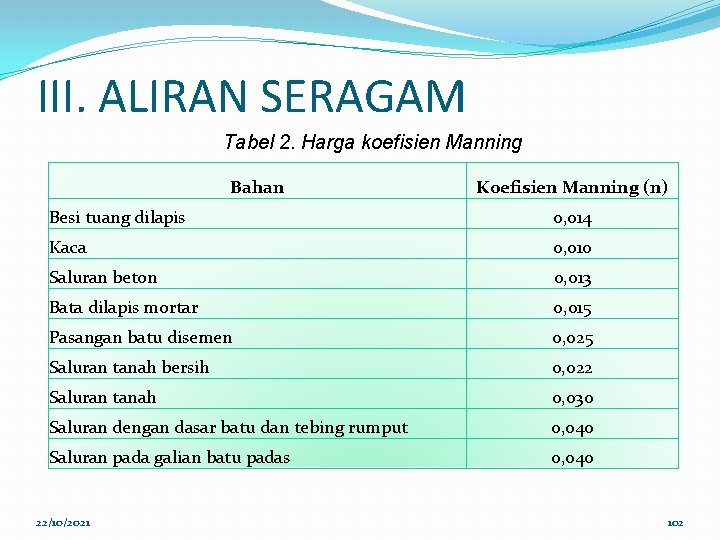 III. ALIRAN SERAGAM

Tabel 2. Harga koefisien Manning

| Bahan | Koefisien Manning (n) |
|---|---|
| Besi tuang dilapis | 0,014 |
| Kaca | 0,010 |
| Saluran beton | 0,013 |
| Bata dilapis mortar | 0,015 |
| Pasangan batu disemen | 0,025 |
| Saluran tanah bersih | 0,022 |
| Saluran tanah | 0,030 |
| Saluran dengan dasar batu dan tebing rumput | 0,040 |
| Saluran pada galian batu padas | 0,040 |

22/10/2021

102